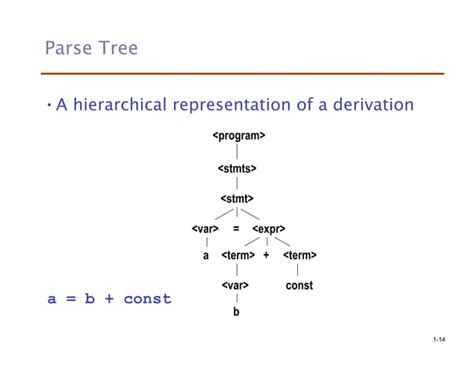 Parse Tree

• A hierarchical representation of a derivation

<program>

<stmts>

<stmt>

<var> = <expr>

a <term> + <term>

<var> const

b

a = b + const

1-14